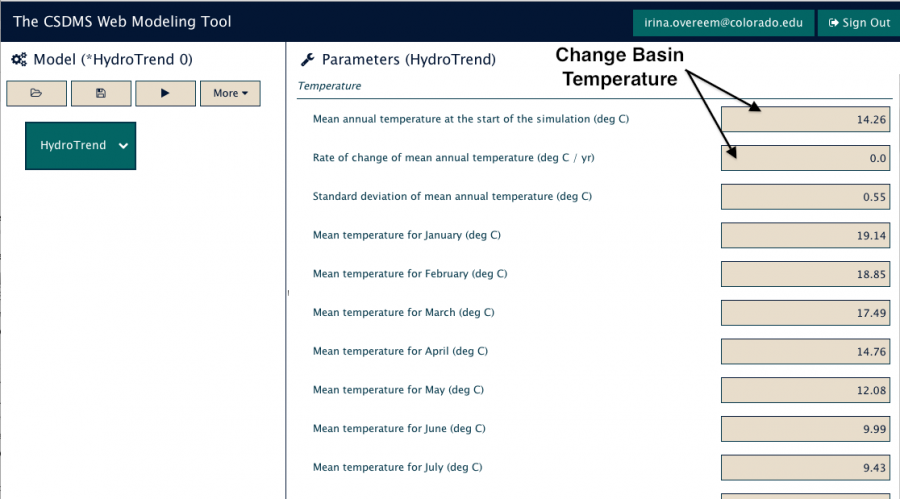 The CSDMS Web Modeling Tool

irina.overeem@colorado.edu

Sign Out

Model (*HydroTrend 0)

More

HydroTrend

Parameters (HydroTrend)

Change Basin Temperature

Temperature

Mean annual temperature at the start of the simulation (deg C) 14.26

Rate of change of mean annual temperature (deg C / yr) 0.0

Standard deviation of mean annual temperature (deg C) 0.55

Mean temperature for January (deg C) 19.14

Mean temperature for February (deg C) 18.85

Mean temperature for March (deg C) 17.49

Mean temperature for April (deg C) 14.76

Mean temperature for May (deg C) 12.08

Mean temperature for June (deg C) 9.99

Mean temperature for July (deg C) 9.43